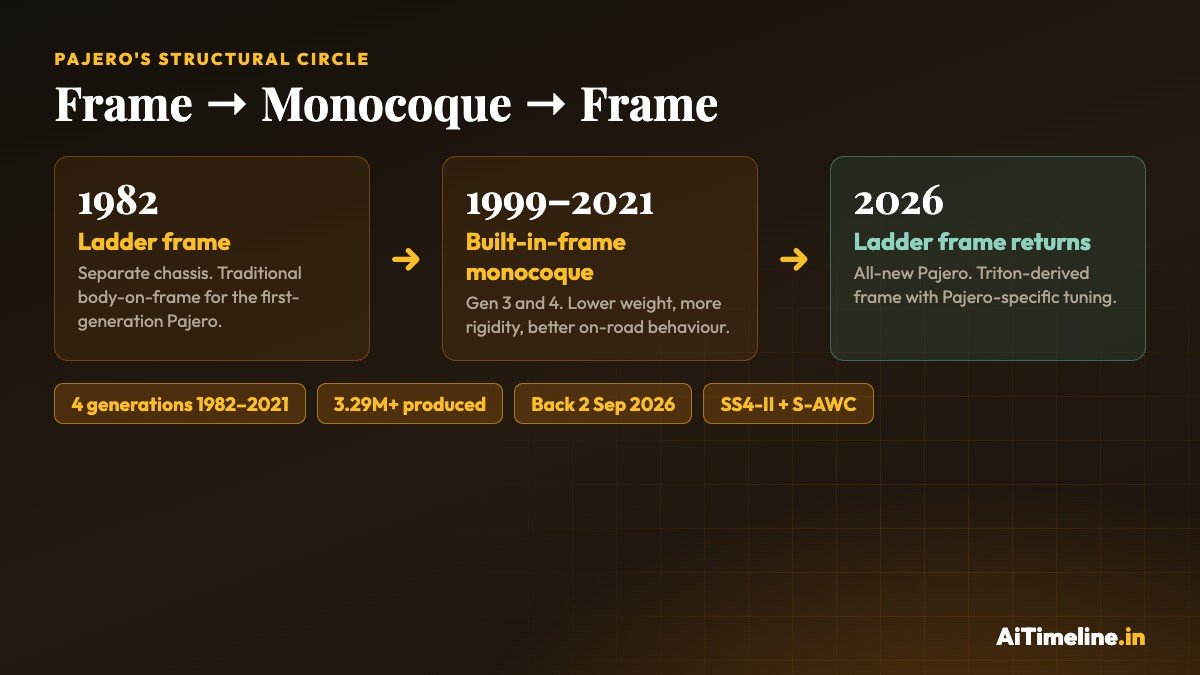 PAJERO'S STRUCTURAL CIRCLE

Frame → Monocoque → Frame

1982
Ladder frame
Separate chassis. Traditional body-on-frame for the first-generation Pajero.

→

1999–2021
Built-in-frame monocoque
Gen 3 and 4. Lower weight, more rigidity, better on-road behaviour.

→

2026
Ladder frame returns
All-new Pajero. Triton-derived frame with Pajero-specific tuning.

4 generations 1982–2021

3.29M+ produced

Back 2 Sep 2026

SS4-II + S-AWC

AiTimeline.in